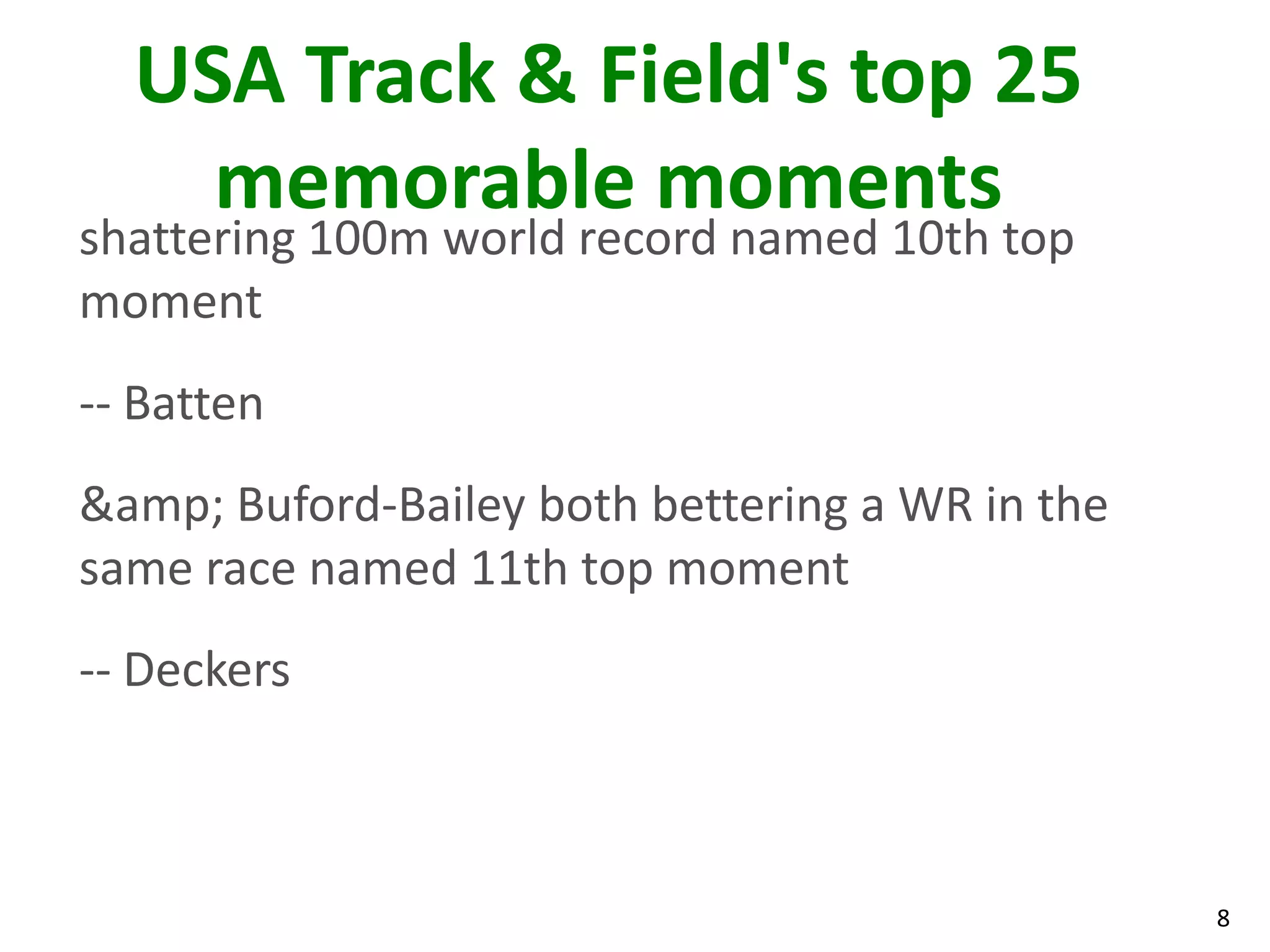 USA Track & Field's top 25 memorable moments

shattering 100m world record named 10th top moment

-- Batten

&amp; Buford-Bailey both bettering a WR in the same race named 11th top moment

-- Deckers

8